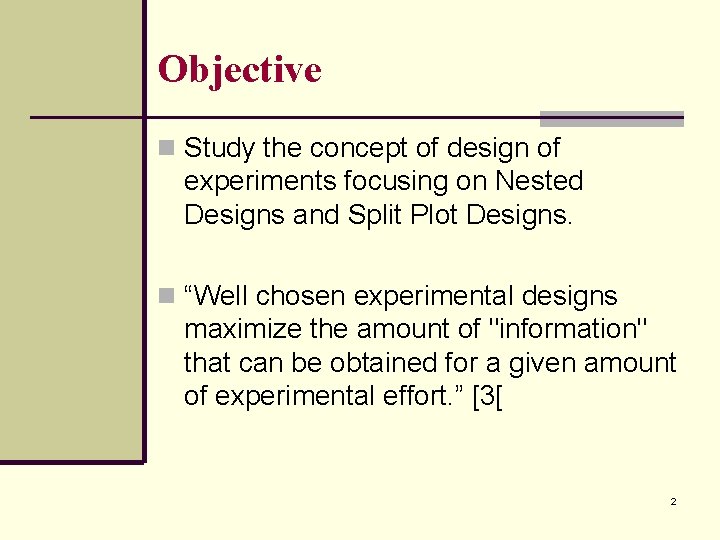 Objective

Study the concept of design of experiments focusing on Nested Designs and Split Plot Designs.

“Well chosen experimental designs maximize the amount of "information" that can be obtained for a given amount of experimental effort.” [3[

2